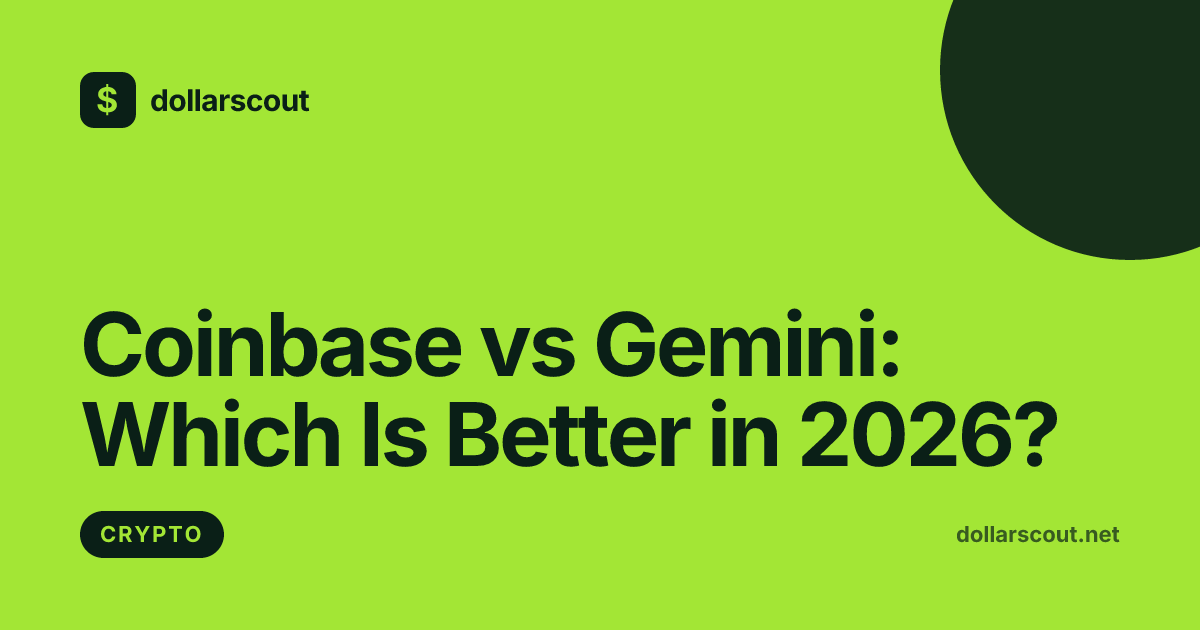 $ dollarscout

Coinbase vs Gemini: Which Is Better in 2026?

CRYPTO

dollarscout.net